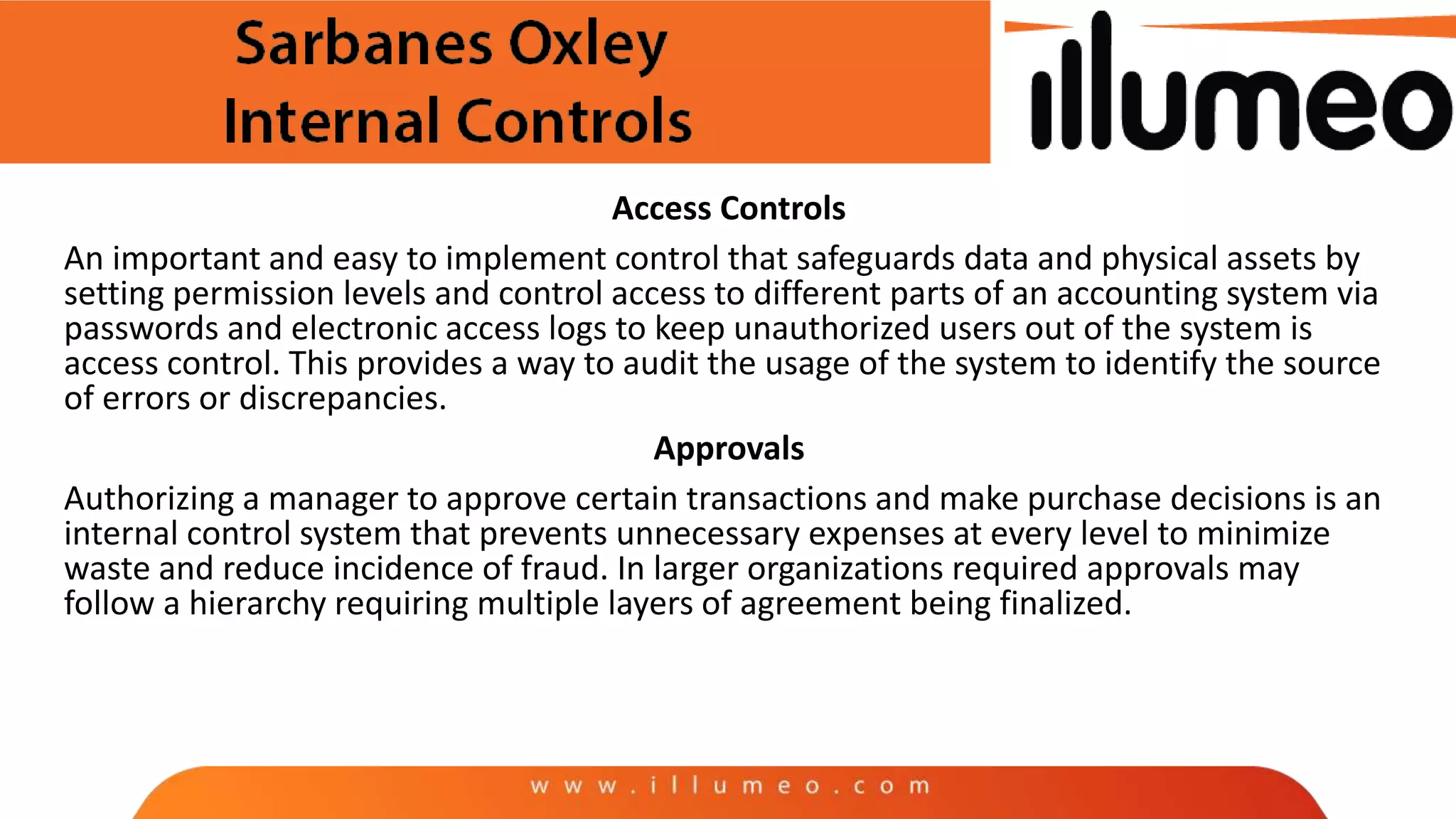 Sarbanes Oxley
Internal Controls

illumeo

Access Controls

An important and easy to implement control that safeguards data and physical assets by setting permission levels and control access to different parts of an accounting system via passwords and electronic access logs to keep unauthorized users out of the system is access control. This provides a way to audit the usage of the system to identify the source of errors or discrepancies.

Approvals

Authorizing a manager to approve certain transactions and make purchase decisions is an internal control system that prevents unnecessary expenses at every level to minimize waste and reduce incidence of fraud. In larger organizations required approvals may follow a hierarchy requiring multiple layers of agreement being finalized.

www.illumeo.com